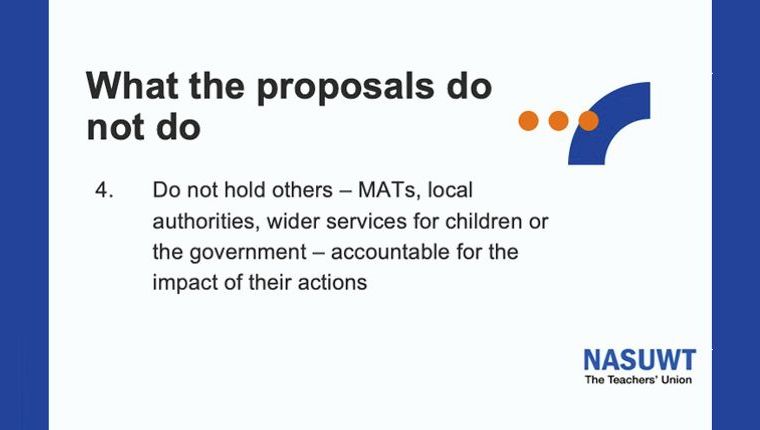 What the proposals do not do

4. Do not hold others – MATs, local authorities, wider services for children or the government – accountable for the impact of their actions

NASUWT
The Teachers' Union